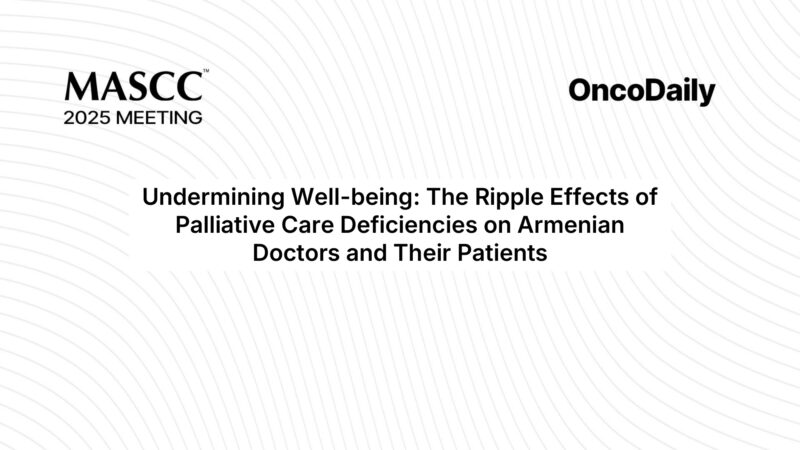 MASCC™
2025 MEETING

OncoDaily

Undermining Well-being: The Ripple Effects of Palliative Care Deficiencies on Armenian Doctors and Their Patients